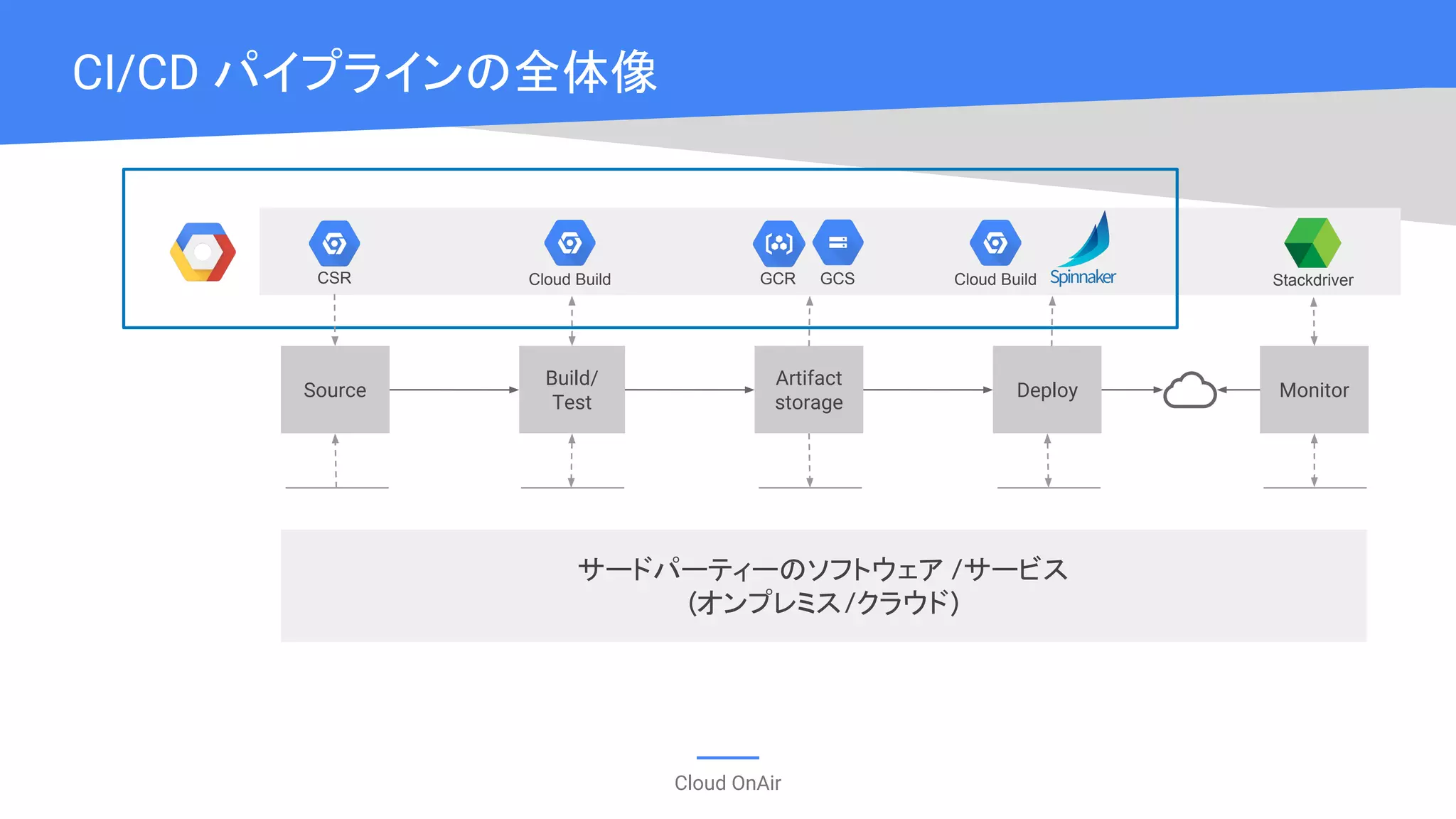 CI/CD パイプラインの全体像

CSR

Cloud Build

GCR

GCS

Cloud Build

Spinnaker

Stackdriver

Source

Build/ Test

Artifact storage

Deploy

Monitor

サードパーティーのソフトウェア /サービス (オンプレミス/クラウド)

Cloud OnAir